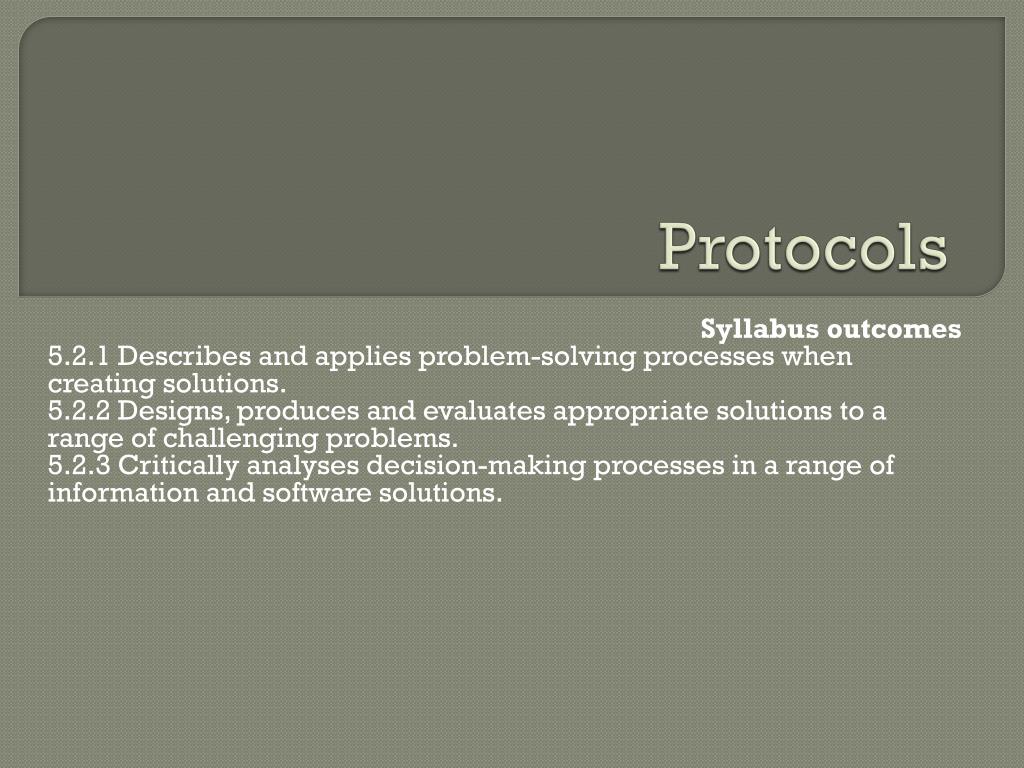 Protocols

Syllabus outcomes
5.2.1 Describes and applies problem-solving processes when creating solutions.
5.2.2 Designs, produces and evaluates appropriate solutions to a range of challenging problems.
5.2.3 Critically analyses decision-making processes in a range of information and software solutions.